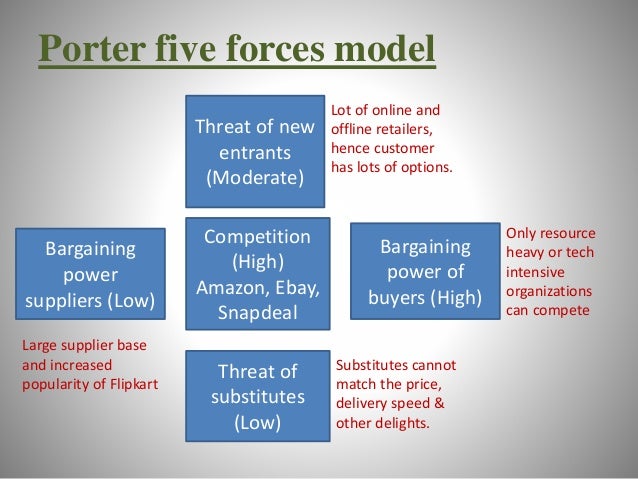 Porter five forces model

Threat of new entrants (Moderate)

Lot of online and offline retailers, hence customer has lots of options.

Bargaining power suppliers (Low)

Competition (High) Amazon, Ebay, Snapdeal

Bargaining power of buyers (High)

Only resource heavy or tech intensive organizations can compete

Large supplier base and increased popularity of Flipkart

Threat of substitutes (Low)

Substitutes cannot match the price, delivery speed & other delights.